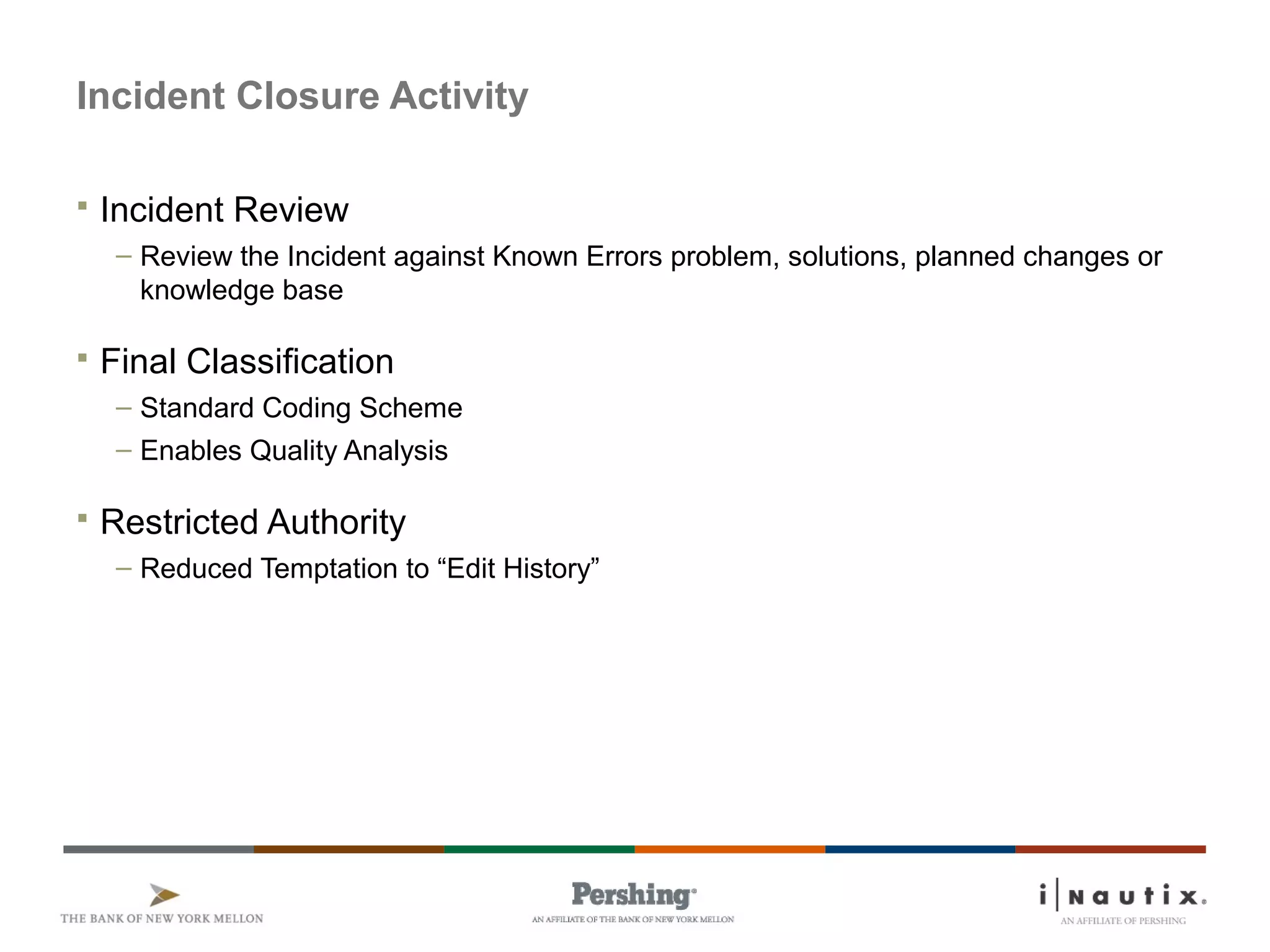 Incident Closure Activity

▪ Incident Review

– Review the Incident against Known Errors problem, solutions, planned changes or knowledge base

▪ Final Classification

– Standard Coding Scheme

– Enables Quality Analysis

▪ Restricted Authority

– Reduced Temptation to “Edit History”

THE BANK OF NEW YORK MELLON

Pershing®
AN AFFILIATE OF THE BANK OF NEW YORK MELLON

i|Nautix®
AN AFFILIATE OF PERSHING